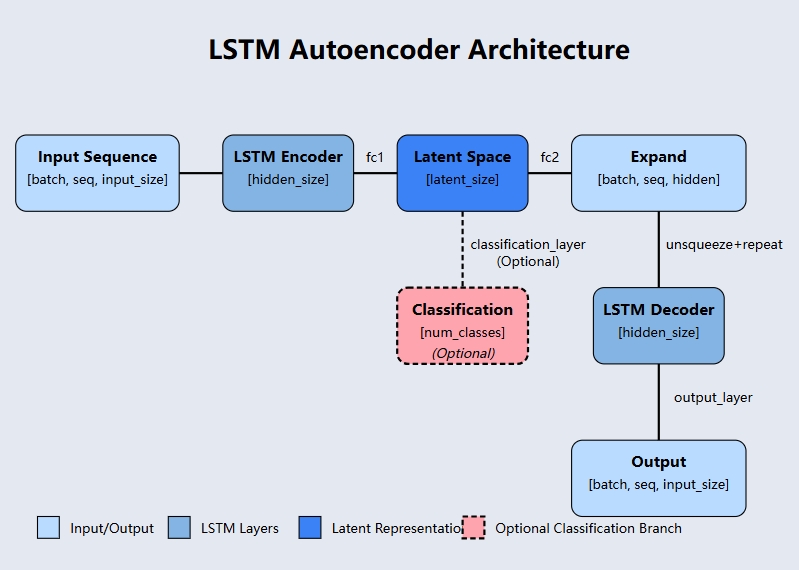 LSTM Autoencoder Architecture

Input Sequence
[batch, seq, input_size]

LSTM Encoder
[hidden_size]

fc1

Latent Space
[latent_size]

fc2

Expand
[batch, seq, hidden]

classification_layer
(Optional)

unsqueeze+repeat

Classification
[num_classes]
(Optional)

LSTM Decoder
[hidden_size]

output_layer

Output
[batch, seq, input_size]

Input/Output
LSTM Layers
Latent Representatio
Optional Classification Branch